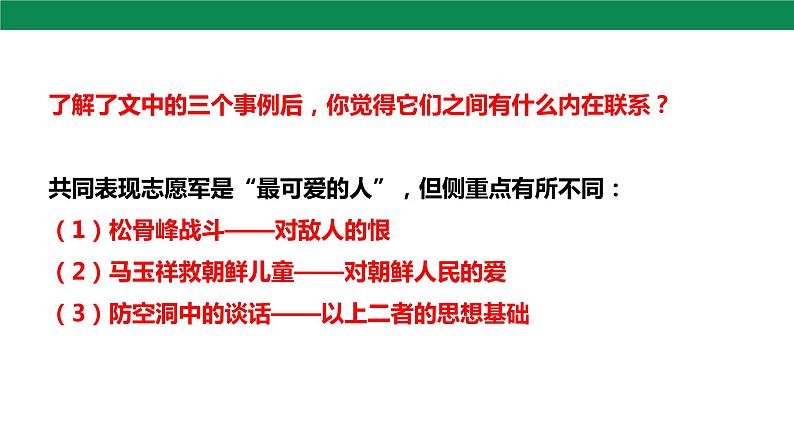 了解了文中的三个事例后，你觉得它们之间有什么内在联系？

共同表现志愿军是“最可爱的人”，但侧重点有所不同：
（1）松骨峰战斗——对敌人的恨
（2）马玉祥救朝鲜儿童——对朝鲜人民的爱
（3）防空洞中的谈话——以上二者的思想基础